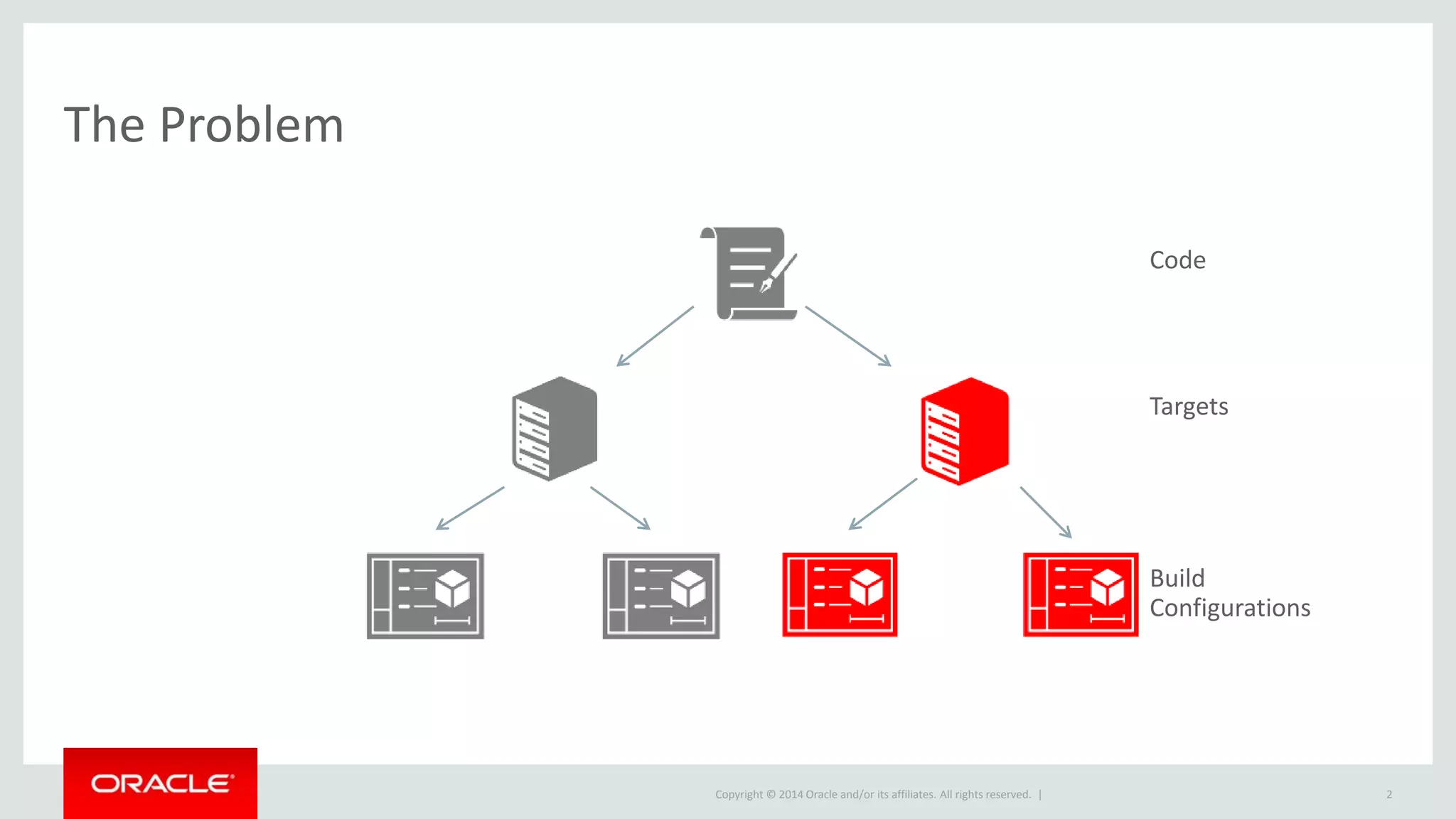 The Problem

Code

Targets

Build Configurations

ORACLE

Copyright © 2014 Oracle and/or its affiliates. All rights reserved. |

2